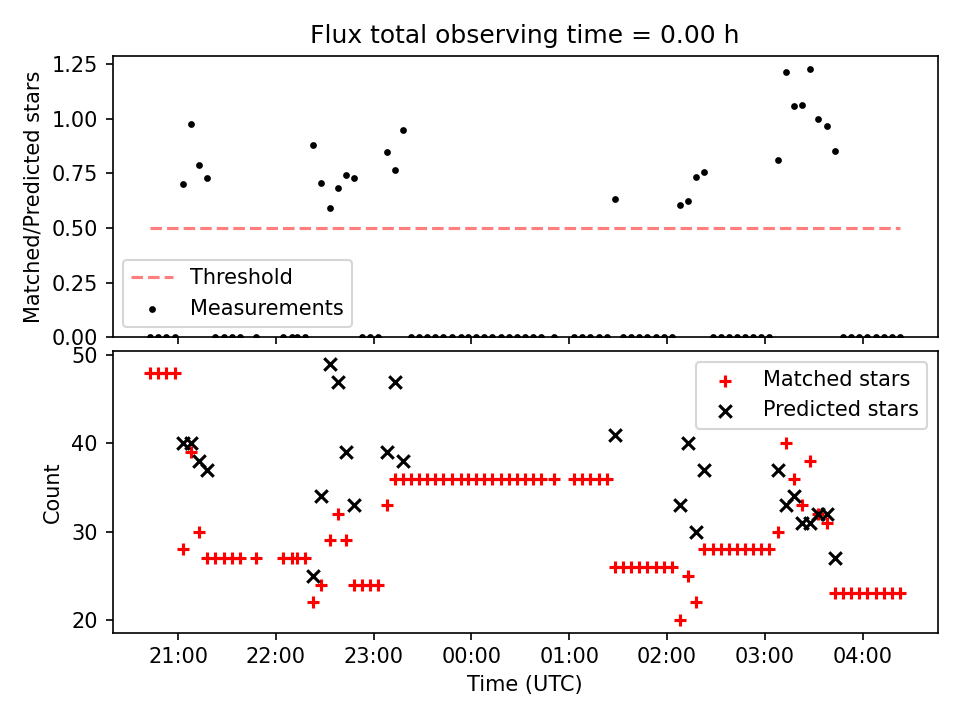 Flux total observing time = 0.00 h

Matched/Predicted stars

1.25
1.00
0.75
0.50
0.25
0.00

Threshold
Measurements

Count

50
40
30
20

Matched stars
Predicted stars

21:00
22:00
23:00
00:00
01:00
02:00
03:00
04:00

Time (UTC)